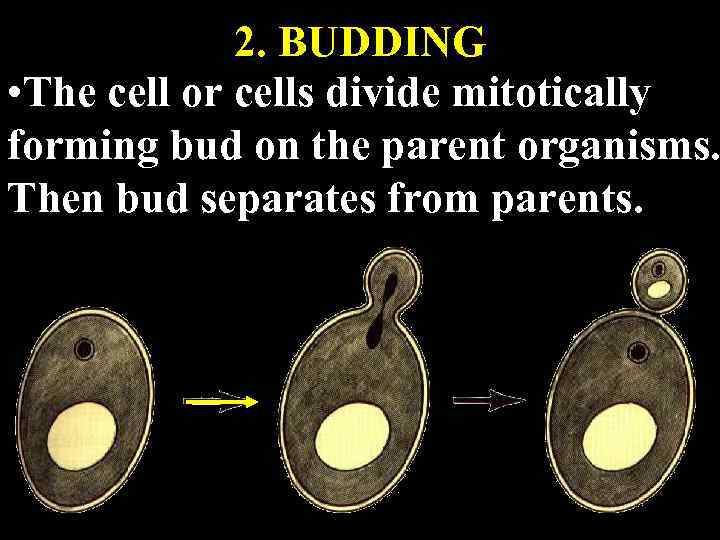 2. BUDDING

•The cell or cells divide mitotically forming bud on the parent organisms. Then bud separates from parents.